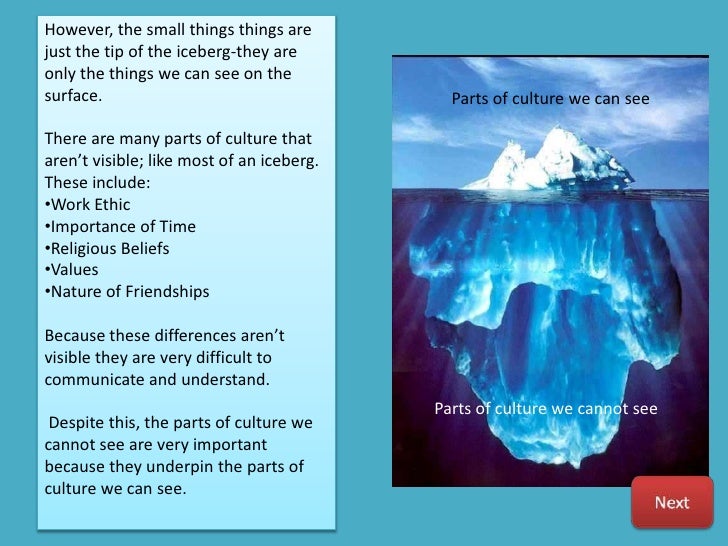 However, the small things things are just the tip of the iceberg-they are only the things we can see on the surface.

There are many parts of culture that aren't visible; like most of an iceberg. These include:
•Work Ethic
•Importance of Time
•Religious Beliefs
•Values
•Nature of Friendships

Because these differences aren't visible they are very difficult to communicate and understand.

Despite this, the parts of culture we cannot see are very important because they underpin the parts of culture we can see.

Parts of culture we can see

Parts of culture we cannot see

Next